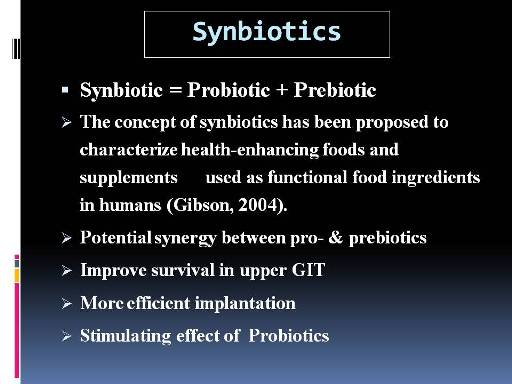 Synbiotics

▪ Synbiotic = Probiotic + Prebiotic

➢ The concept of synbiotics has been proposed to characterize health-enhancing foods and supplements used as functional food ingredients in humans (Gibson, 2004).

➢ Potential synergy between pro- & prebiotics

➢ Improve survival in upper GIT

➢ More efficient implantation

➢ Stimulating effect of Probiotics